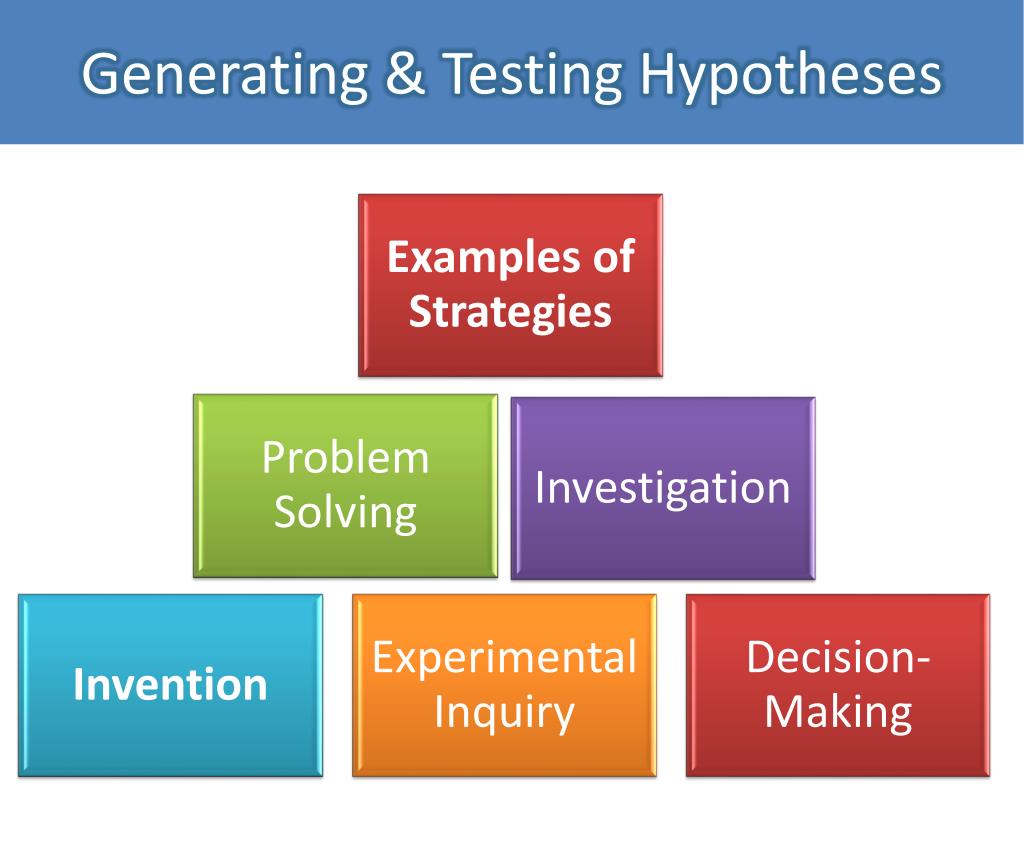 Generating & Testing Hypotheses

Examples of Strategies

Problem Solving

Investigation

Invention

Experimental Inquiry

Decision-Making